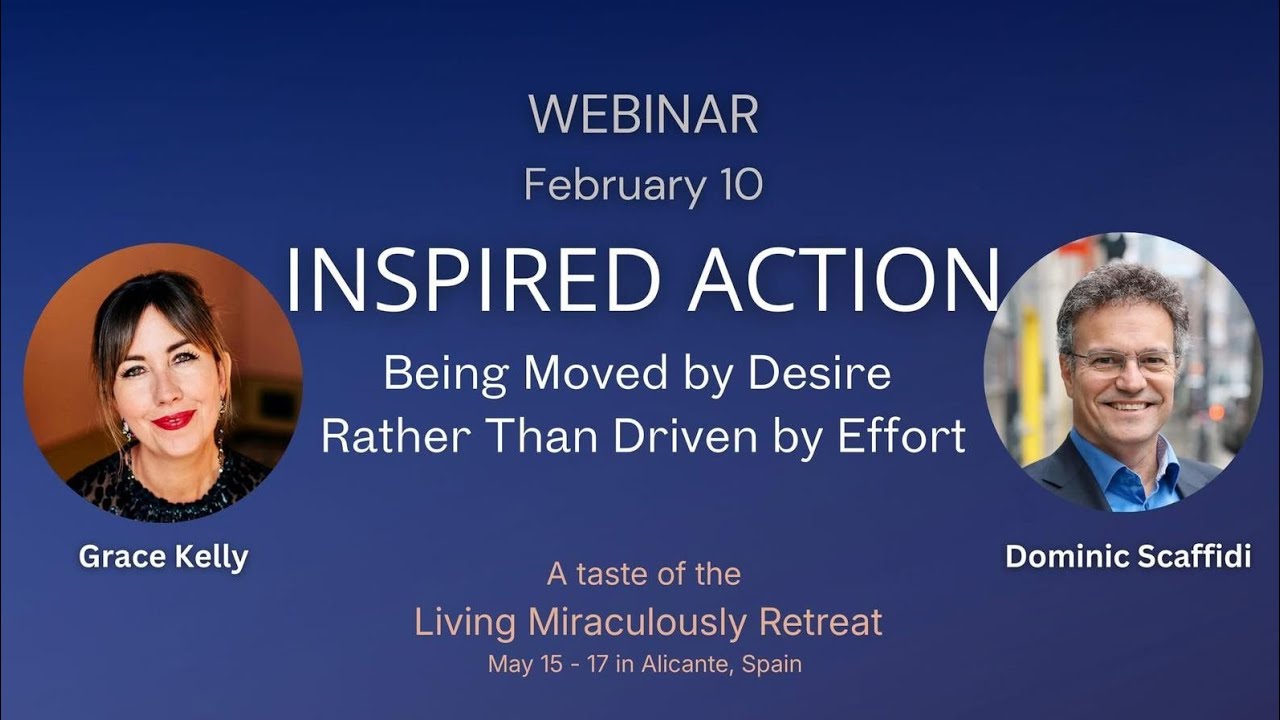 WEBINAR
February 10

INSPIRED ACTION

Being Moved by Desire
Rather Than Driven by Effort

Grace Kelly

Dominic Scaffidi

A taste of the
Living Miraculously Retreat
May 15 - 17 in Alicante, Spain